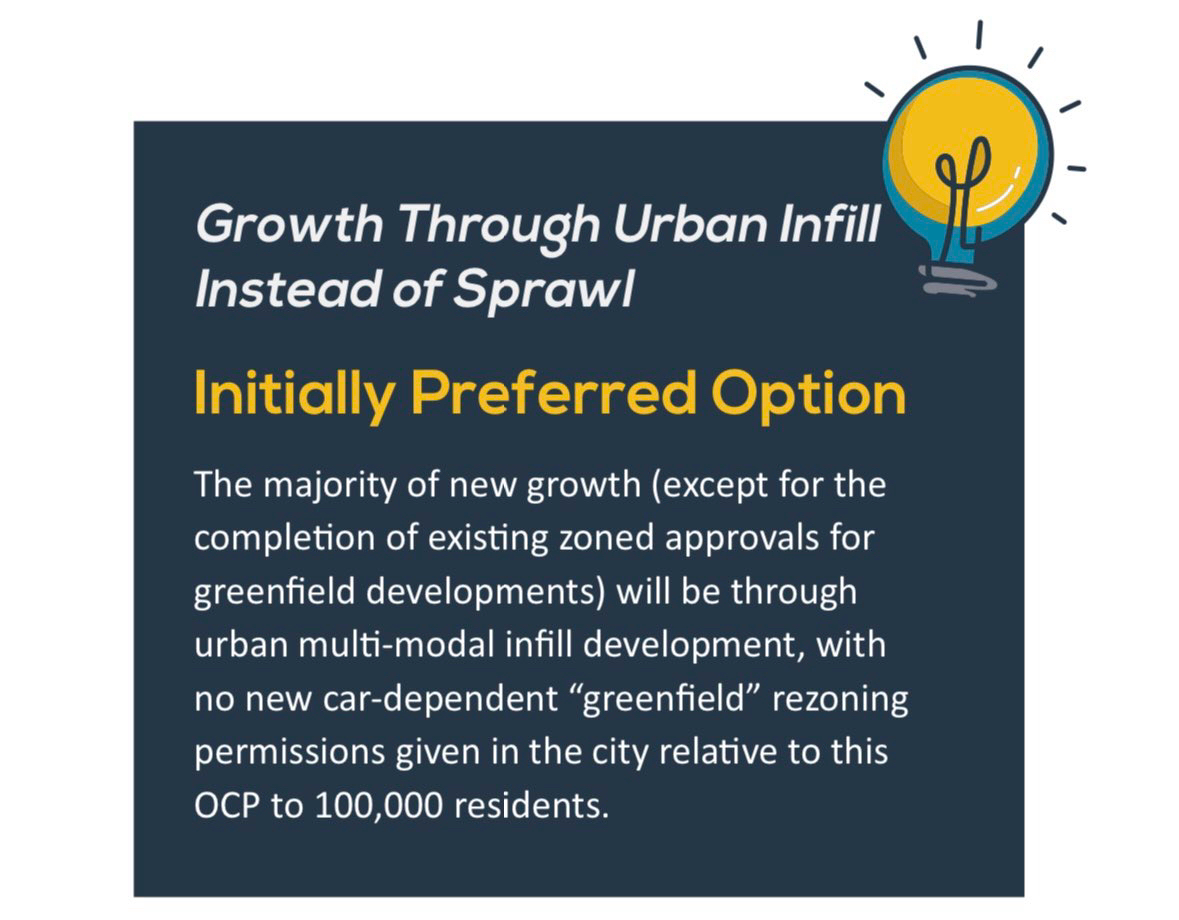 Growth Through Urban Infill Instead of Sprawl

Initially Preferred Option

The majority of new growth (except for the completion of existing zoned approvals for greenfield developments) will be through urban multi-modal infill development, with no new car-dependent “greenfield” rezoning permissions given in the city relative to this OCP to 100,000 residents.